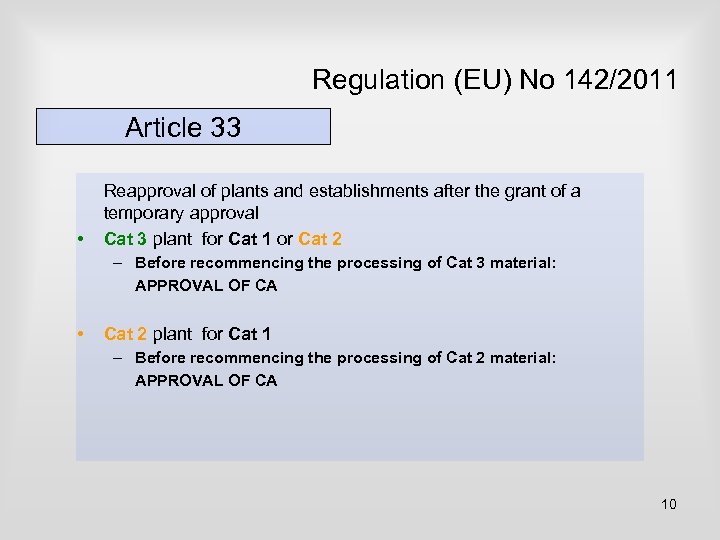 Regulation (EU) No 142/2011

Article 33

Reapproval of plants and establishments after the grant of a temporary approval

• Cat 3 plant for Cat 1 or Cat 2
– Before recommencing the processing of Cat 3 material: APPROVAL OF CA

• Cat 2 plant for Cat 1
– Before recommencing the processing of Cat 2 material: APPROVAL OF CA

10